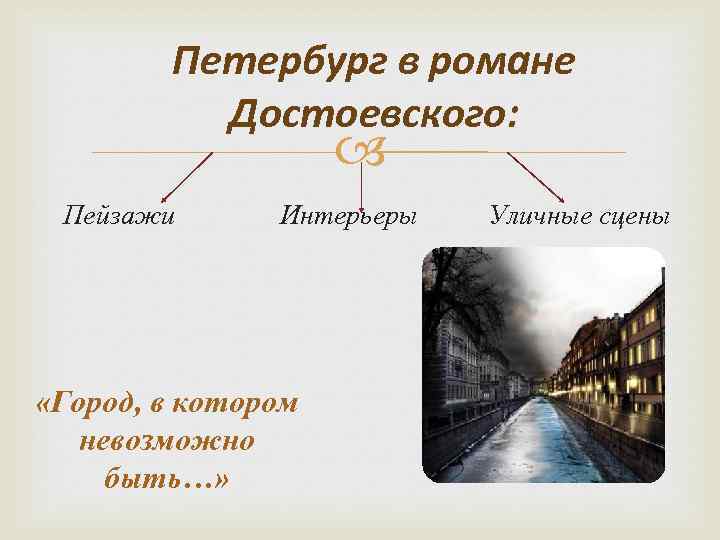 Петербург в романе Достоевского:

Пейзажи

Интерьеры

Уличные сцены

«Город, в котором невозможно быть…»